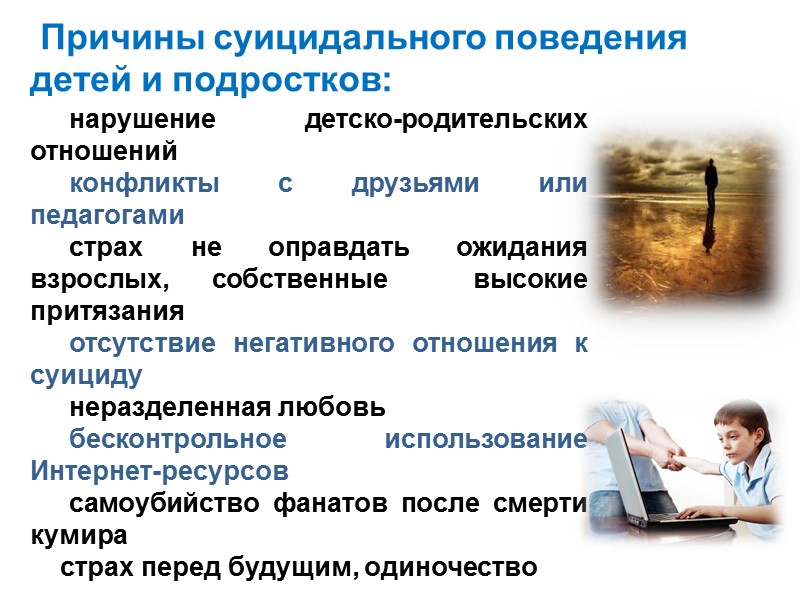 Причины суицидального поведения детей и подростков:

нарушение детско-родительских отношений

конфликты с друзьями или педагогами

страх не оправдать ожидания взрослых, собственные высокие притязания

отсутствие негативного отношения к суициду

неразделенная любовь

бесконтрольное использование Интернет-ресурсов

самоубийство фанатов после смерти кумира

страх перед будущим, одиночество